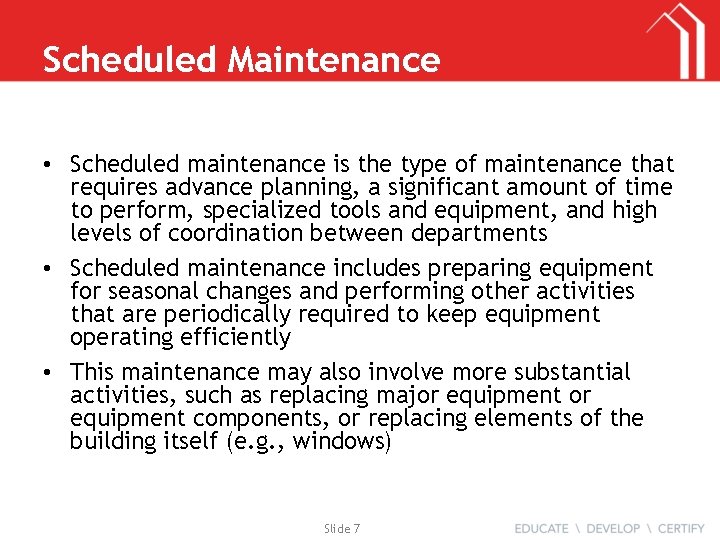 Scheduled Maintenance

• Scheduled maintenance is the type of maintenance that requires advance planning, a significant amount of time to perform, specialized tools and equipment, and high levels of coordination between departments

• Scheduled maintenance includes preparing equipment for seasonal changes and performing other activities that are periodically required to keep equipment operating efficiently

• This maintenance may also involve more substantial activities, such as replacing major equipment or equipment components, or replacing elements of the building itself (e.g., windows)

Slide 7

EDUCATE \ DEVELOP \ CERTIFY